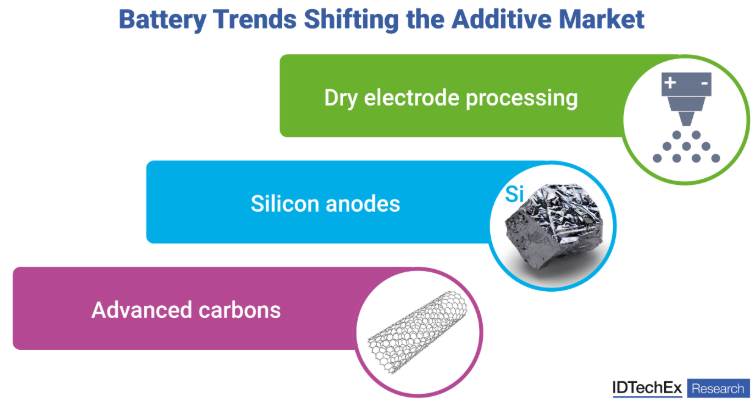 Battery Trends Shifting the Additive Market

Dry electrode processing

+ -

Silicon anodes

Si

Advanced carbons

IDTechEx Research